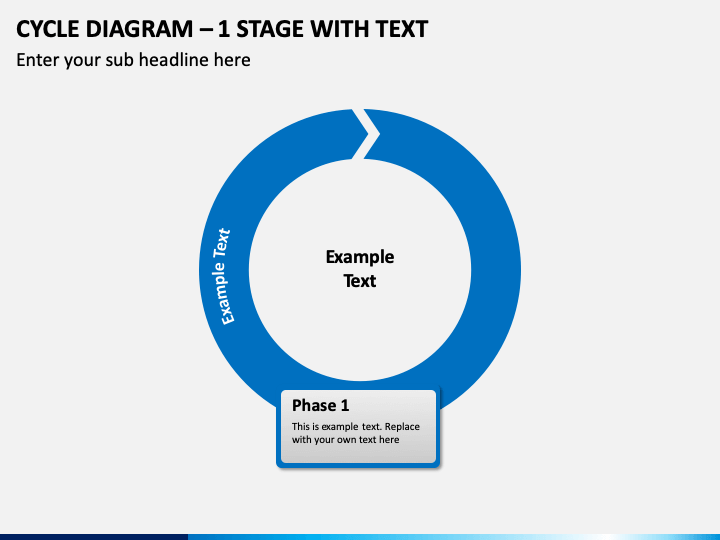 CYCLE DIAGRAM – 1 STAGE WITH TEXT

Enter your sub headline here

Example Text

Example Text

Phase 1

This is example text. Replace with your own text here